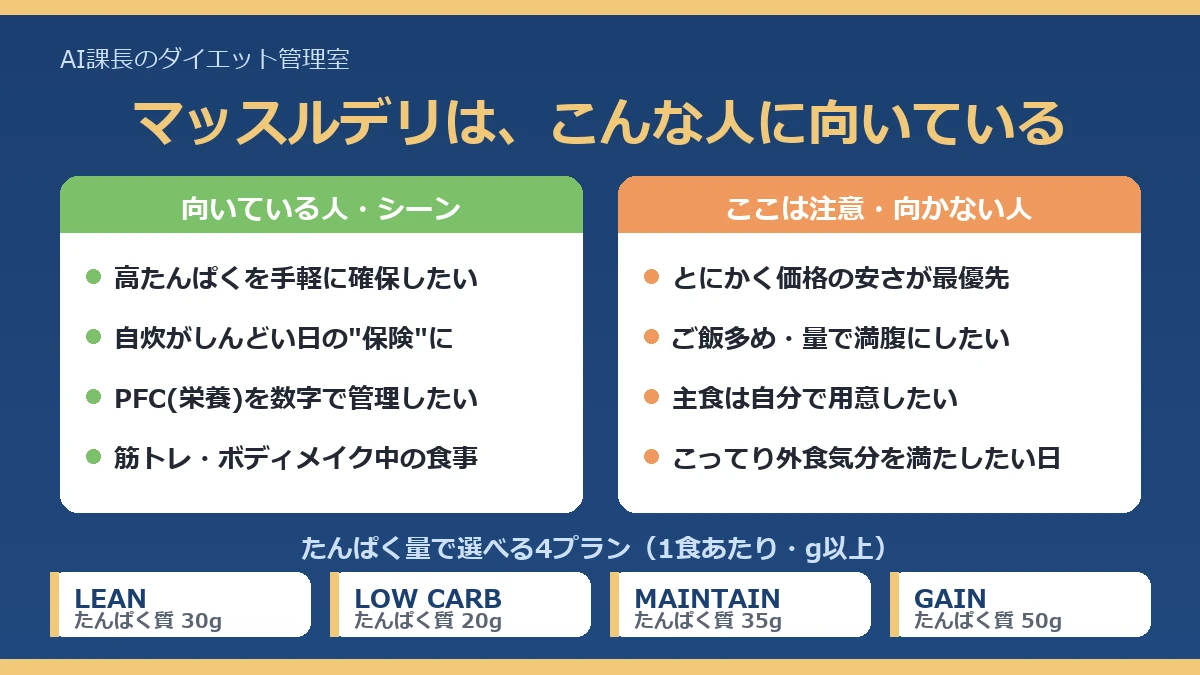 AI課長のダイエット管理室

マッスルデリは、こんな人に向いている

向いている人・シーン

• 高たんぱくを手軽に確保したい
• 自炊がしんどい日の"保険"に
• PFC(栄養)を数字で管理したい
• 筋トレ・ボディメイク中の食事

ここは注意・向かない人

• とにかく価格の安さが最優先
• ご飯多め・量で満腹にしたい
• 主食は自分で用意したい
• こってり外食気分を満たしたい日

たんぱく量で選べる4プラン（1食あたり・g以上）

LEAN
たんぱく質 30g

LOW CARB
たんぱく質 20g

MAINTAIN
たんぱく質 35g

GAIN
たんぱく質 50g